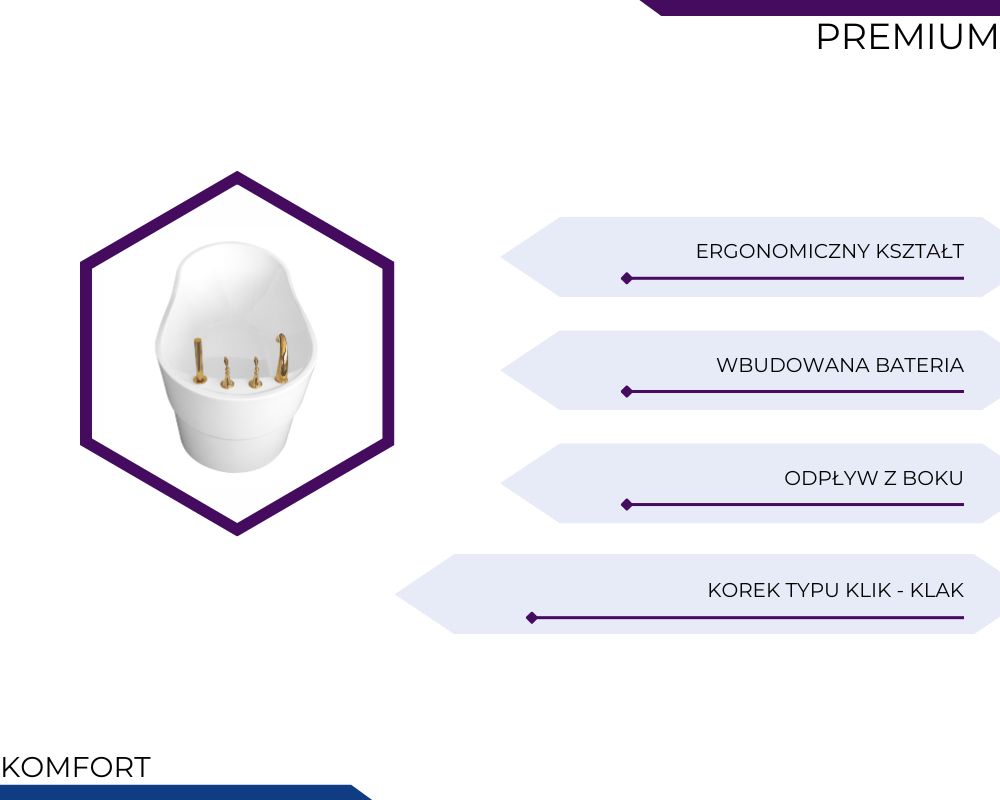 PREMIUM

ERGONOMICZNY KSZTAŁT

WBUDOWANA BATERIA

ODPŁYW Z BOKU

KOREK TYPU KLIK - KLAK

KOMFORT